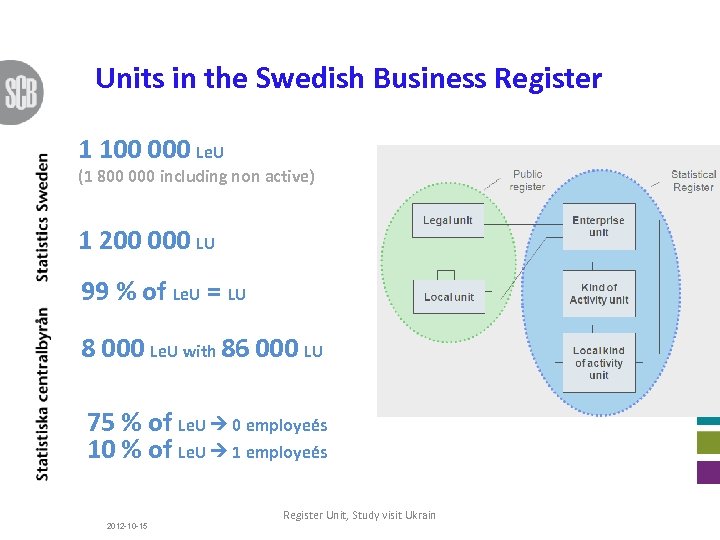 SCB

Statistiska centralbyrån Statistics Sweden

Units in the Swedish Business Register

1 100 000 LeU
(1 800 000 including non active)

1 200 000 LU

99 % of LeU = LU

8 000 LeU with 86 000 LU

75 % of LeU → 0 employeés
10 % of LeU → 1 employeés

Public register

Statistical Register

Legal unit

Local unit

Enterprise unit

Kind of Activity unit

Local kind of activity unit

Register Unit, Study visit Ukrain

2012-10-15